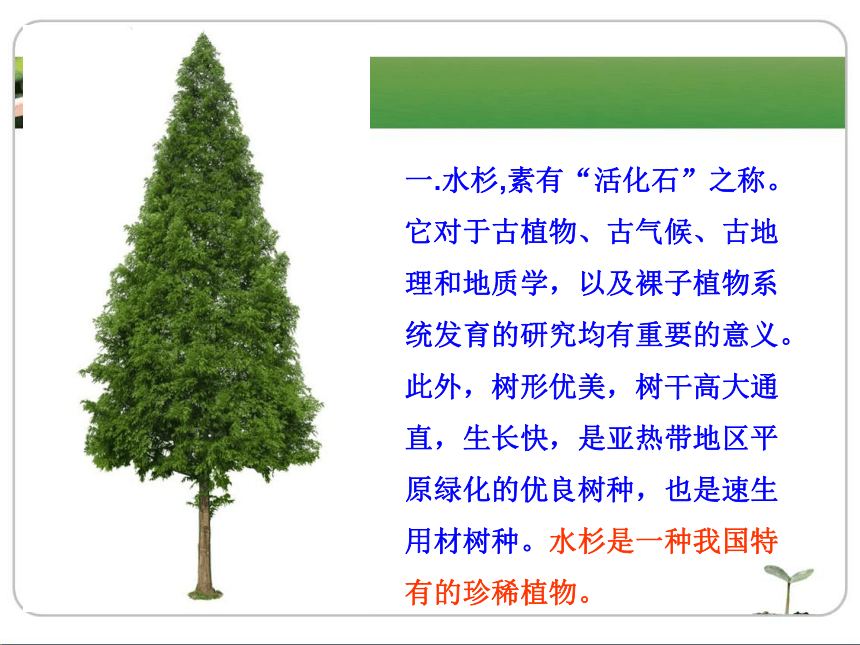 一.水杉,素有“活化石”之称。它对于古植物、古气候、古地理和地质学，以及裸子植物系统发育的研究均有重要的意义。此外，树形优美，树干高大通直，生长快，是亚热带地区平原绿化的优良树种，也是速生用材树种。水杉是一种我国特有的珍稀植物。